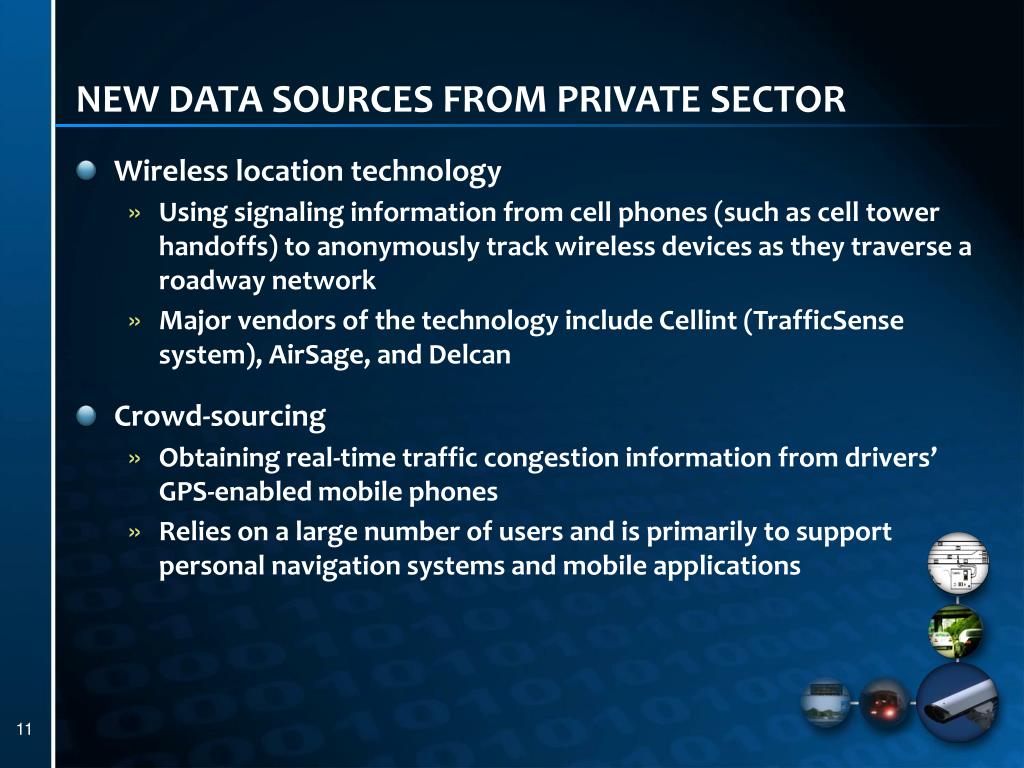 NEW DATA SOURCES FROM PRIVATE SECTOR

Wireless location technology

» Using signaling information from cell phones (such as cell tower handoffs) to anonymously track wireless devices as they traverse a roadway network

» Major vendors of the technology include Cellint (TrafficSense system), AirSage, and Delcan

Crowd-sourcing

» Obtaining real-time traffic congestion information from drivers' GPS-enabled mobile phones

» Relies on a large number of users and is primarily to support personal navigation systems and mobile applications

11